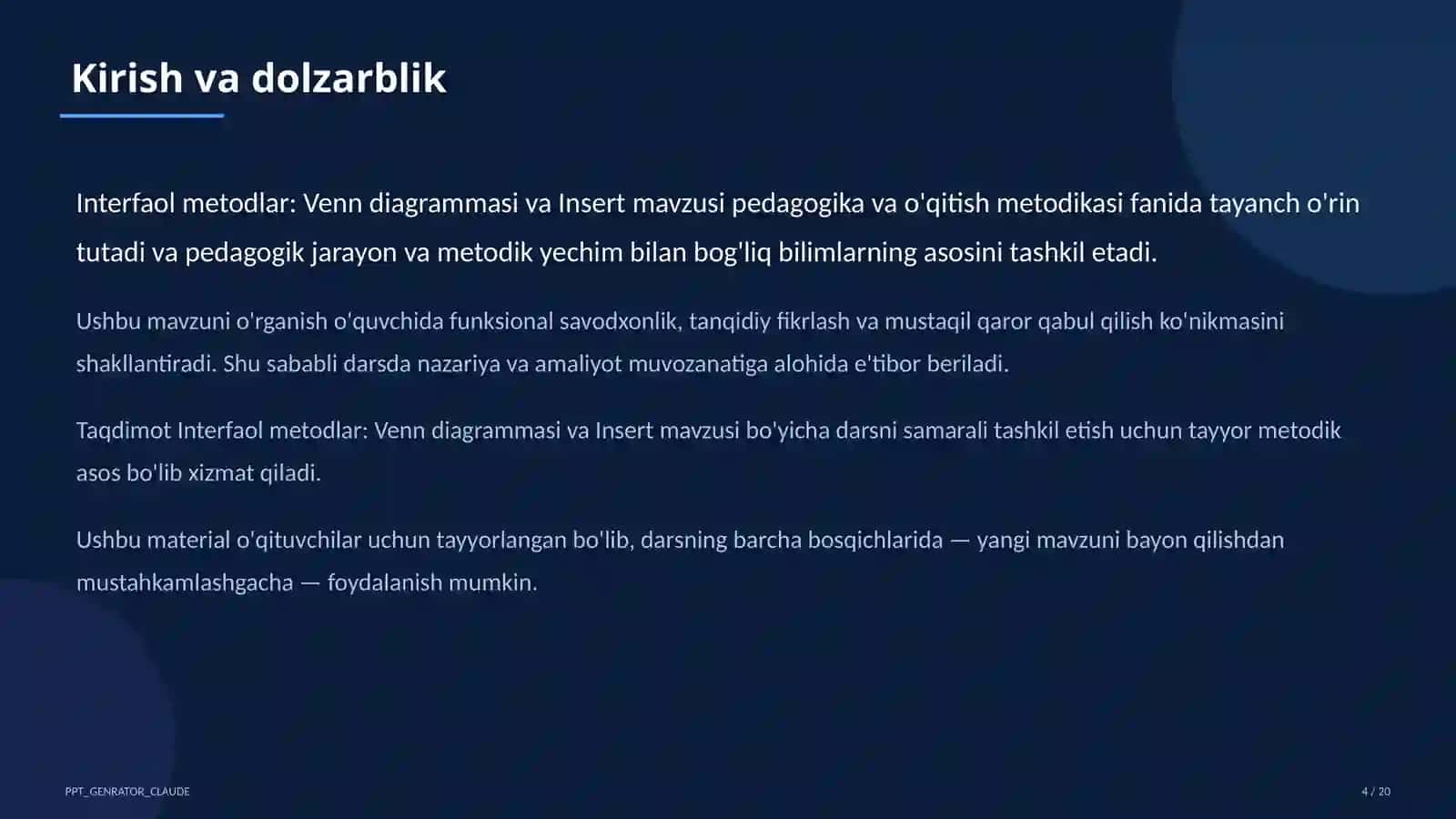 Kirish va dolzarblik

Interfaol metodlar: Venn diagrammasi va Insert mavzusi pedagogika va o'qitish metodikasi fanida tayanch o'rin tutadi va pedagogik jarayon va metodik yechim bilan bog'liq bilimlarning asosini tashkil etadi.

Ushbu mavzuni o'rganish o'quvchida funksional savodxonlik, tanqidiy fikrlash va mustaqil qaror qabul qilish ko'nikmasini shakllantiradi. Shu sababli darsda nazariya va amaliyot muvozanatiga alohida e'tibor beriladi.

Taqdimot Interfaol metodlar: Venn diagrammasi va Insert mavzusi bo'yicha darsni samarali tashkil etish uchun tayyor metodik asos bo'lib xizmat qiladi.

Ushbu material o'qituvchilar uchun tayyorlangan bo'lib, darsning barcha bosqichlarida — yangi mavzuni bayon qilishdan mustahkamlashgacha — foydalanish mumkin.

PPT_GENRATOR_CLAUDE

4 / 20